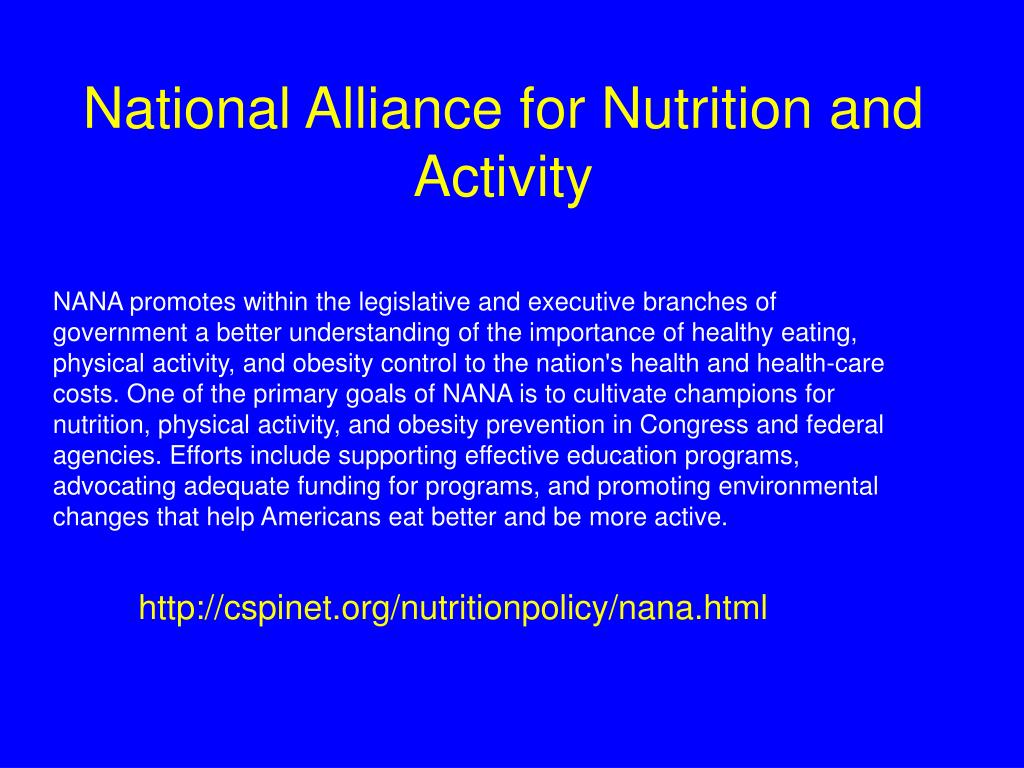 National Alliance for Nutrition and Activity

NANA promotes within the legislative and executive branches of government a better understanding of the importance of healthy eating, physical activity, and obesity control to the nation's health and health-care costs. One of the primary goals of NANA is to cultivate champions for nutrition, physical activity, and obesity prevention in Congress and federal agencies. Efforts include supporting effective education programs, advocating adequate funding for programs, and promoting environmental changes that help Americans eat better and be more active.

http://cspinet.org/nutritionpolicy/nana.html